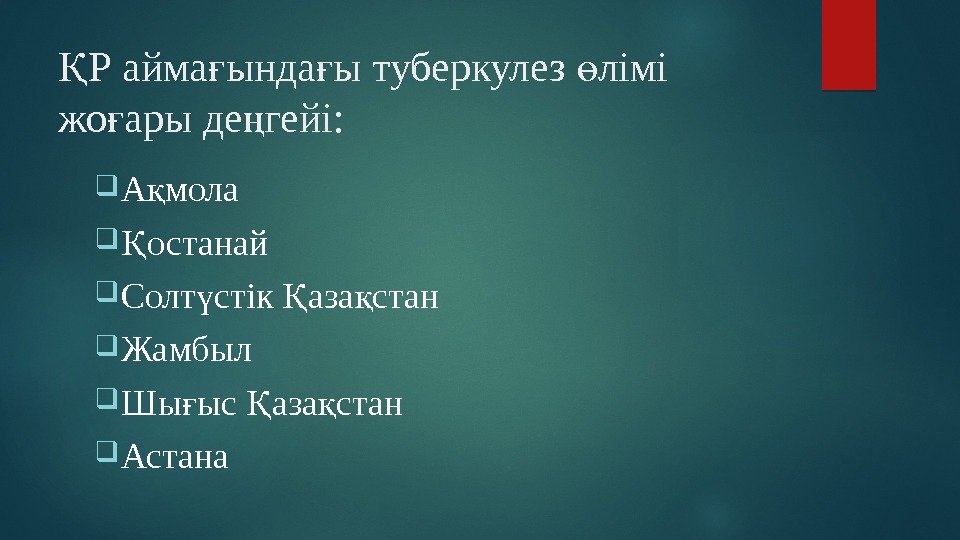 ҚР аймағындағы туберкулез өлімі жоғары деңгейі:

Ақмола
Қостанай
Солтүстік Қазақстан
Жамбыл
Шығыс Қазақстан
Астана